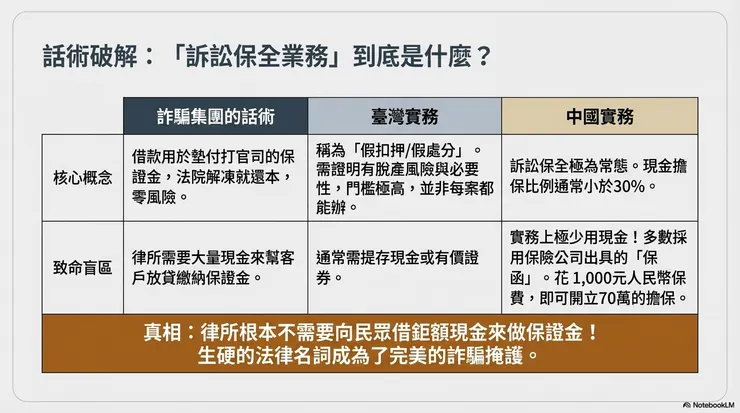 話術破解：「訴訟保全業務」到底是什麼？

| | 詐騙集團的話術 | 臺灣實務 | 中國實務 |
|---|---|---|---|
| 核心概念 | 借款用於墊付打官司的保證金，法院解凍就還本，零風險。 | 稱為「假扣押/假處分」。需證明有脫產風險與必要性，門檻極高，並非每案都能辦。 | 訴訟保全極為常態。現金擔保比例通常小於30%。 |
| 致命盲區 | 律所需要大量現金來幫客戶放貸繳納保證金。 | 通常需提存現金或有價證券。 | 實務上極少用現金！多數採用保險公司出具的「保函」。花 1,000元人民幣保費，即可開立70萬的擔保。 |

真相：律所根本不需要向民眾借鉅額現金來做保證金！
生硬的法律名詞成為了完美的詐騙掩護。

NotebookLM